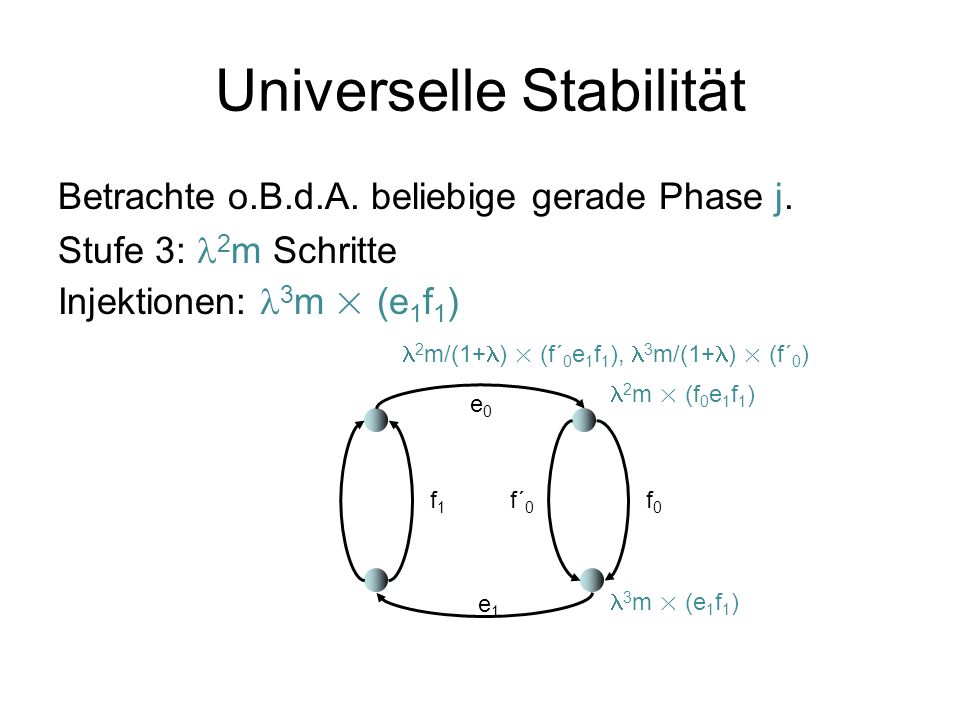 Universelle Stabilität

Betrachte o.B.d.A. beliebige gerade Phase j.

Stufe 3: $\lambda^2 m$ Schritte

Injektionen: $\lambda^3 m \times (e_1 f_1)$

$\lambda^2 m/(1+\lambda) \times (f'_0 e_1 f_1)$, $\lambda^3 m/(1+\lambda) \times (f'_0)$

$\lambda^2 m \times (f_0 e_1 f_1)$

$e_0$

$f_1$

$f'_0$

$f_0$

$e_1$

$\lambda^3 m \times (e_1 f_1)$